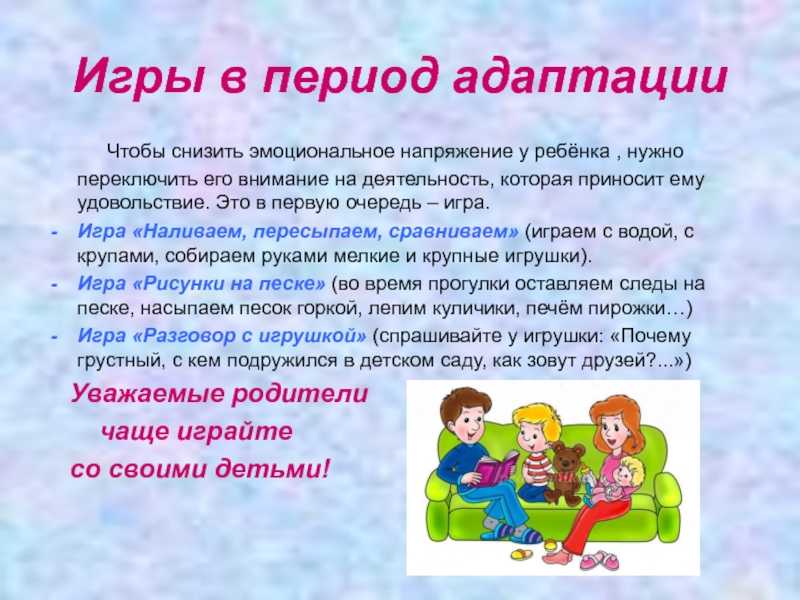 Игры в период адаптации

Чтобы снизить эмоциональное напряжение у ребёнка , нужно переключить его внимание на деятельность, которая приносит ему удовольствие. Это в первую очередь – игра.

- Игра «Наливаем, пересыпаем, сравниваем» (играем с водой, с крупами, собираем руками мелкие и крупные игрушки).
- Игра «Рисунки на песке» (во время прогулки оставляем следы на песке, насыпаем песок горкой, лепим куличики, печём пирожки…)
- Игра «Разговор с игрушкой» (спрашивайте у игрушки: «Почему грустный, с кем подружился в детском саду, как зовут друзей?...»)

Уважаемые родители
чаще играйте
со своими детьми!